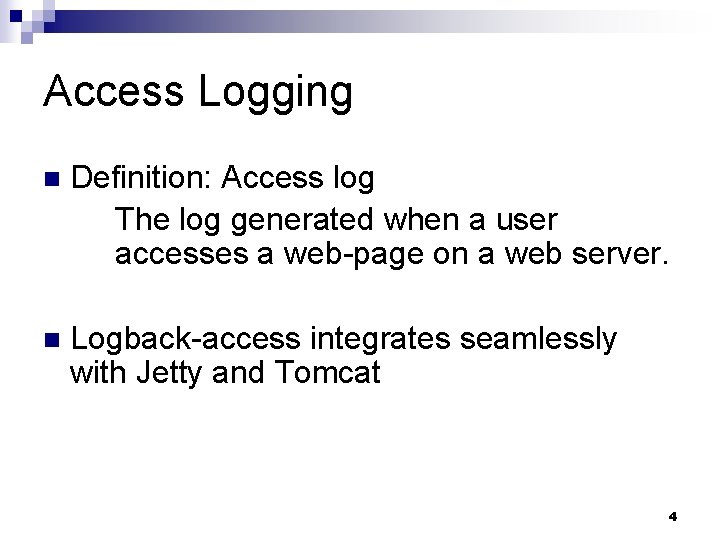 Access Logging

Definition: Access log

The log generated when a user accesses a web-page on a web server.

Logback-access integrates seamlessly with Jetty and Tomcat

4